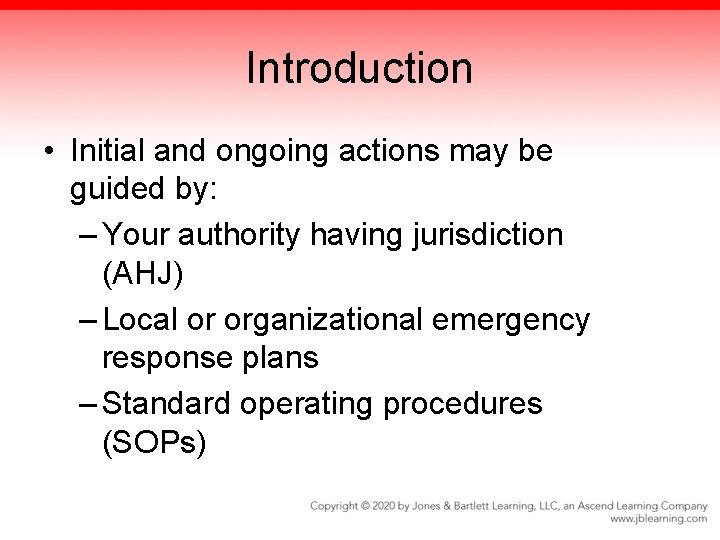 Introduction

• Initial and ongoing actions may be guided by:

– Your authority having jurisdiction (AHJ)

– Local or organizational emergency response plans

– Standard operating procedures (SOPs)

Copyright © 2020 by Jones & Bartlett Learning, LLC, an Ascend Learning Company
www.jblearning.com